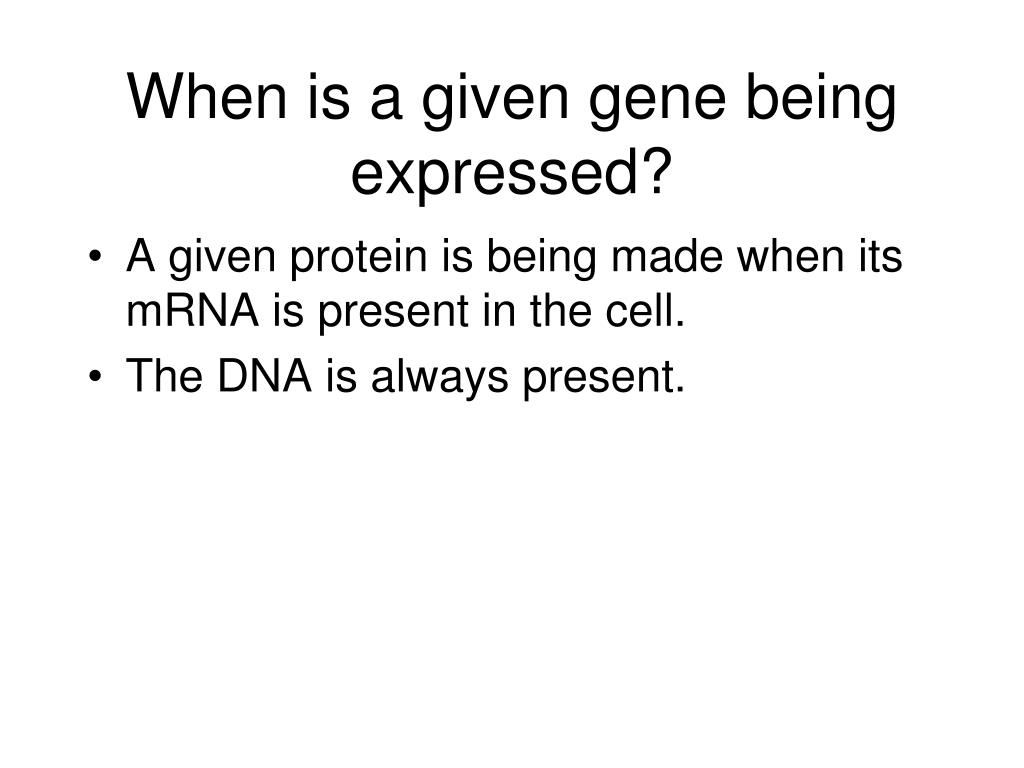 When is a given gene being expressed?

• A given protein is being made when its mRNA is present in the cell.
• The DNA is always present.